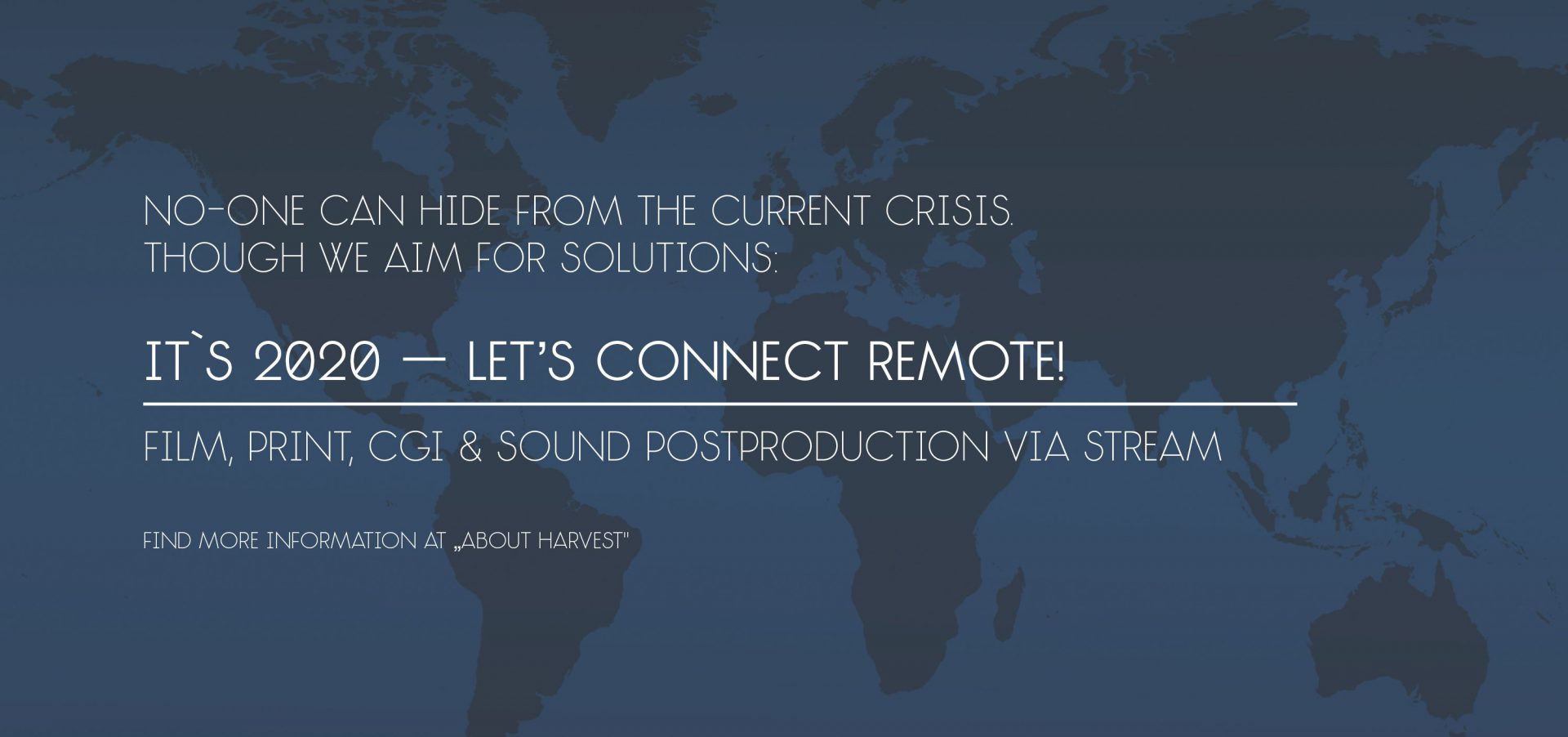 NO-ONE CAN HIDE FROM THE CURRENT CRISIS.
THOUGH WE AIM FOR SOLUTIONS:

IT`S 2020 — LET'S CONNECT REMOTE!

FILM, PRINT, CGI & SOUND POSTPRODUCTION VIA STREAM

FIND MORE INFORMATION AT „ABOUT HARVEST"